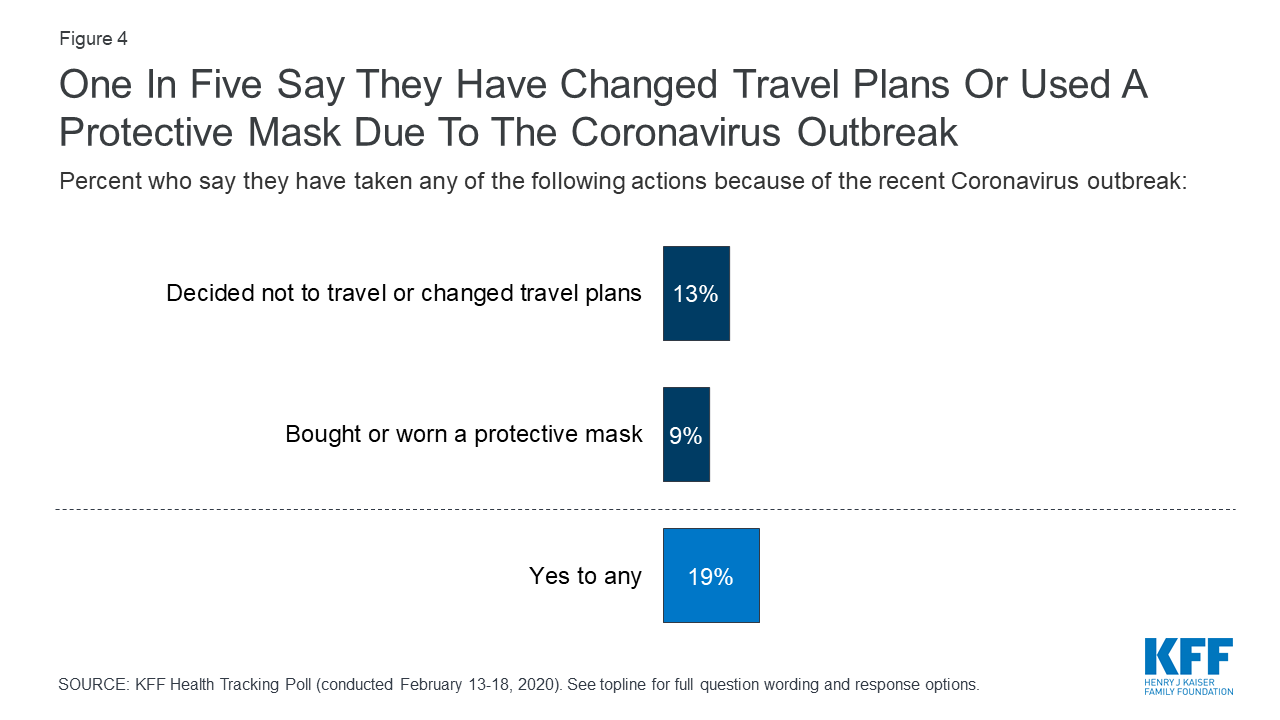 Figure 4

One In Five Say They Have Changed Travel Plans Or Used A Protective Mask Due To The Coronavirus Outbreak

Percent who say they have taken any of the following actions because of the recent Coronavirus outbreak:

Decided not to travel or changed travel plans 13%

Bought or worn a protective mask 9%

Yes to any 19%

SOURCE: KFF Health Tracking Poll (conducted February 13-18, 2020). See topline for full question wording and response options.

KFF HENRY J KAISER FAMILY FOUNDATION